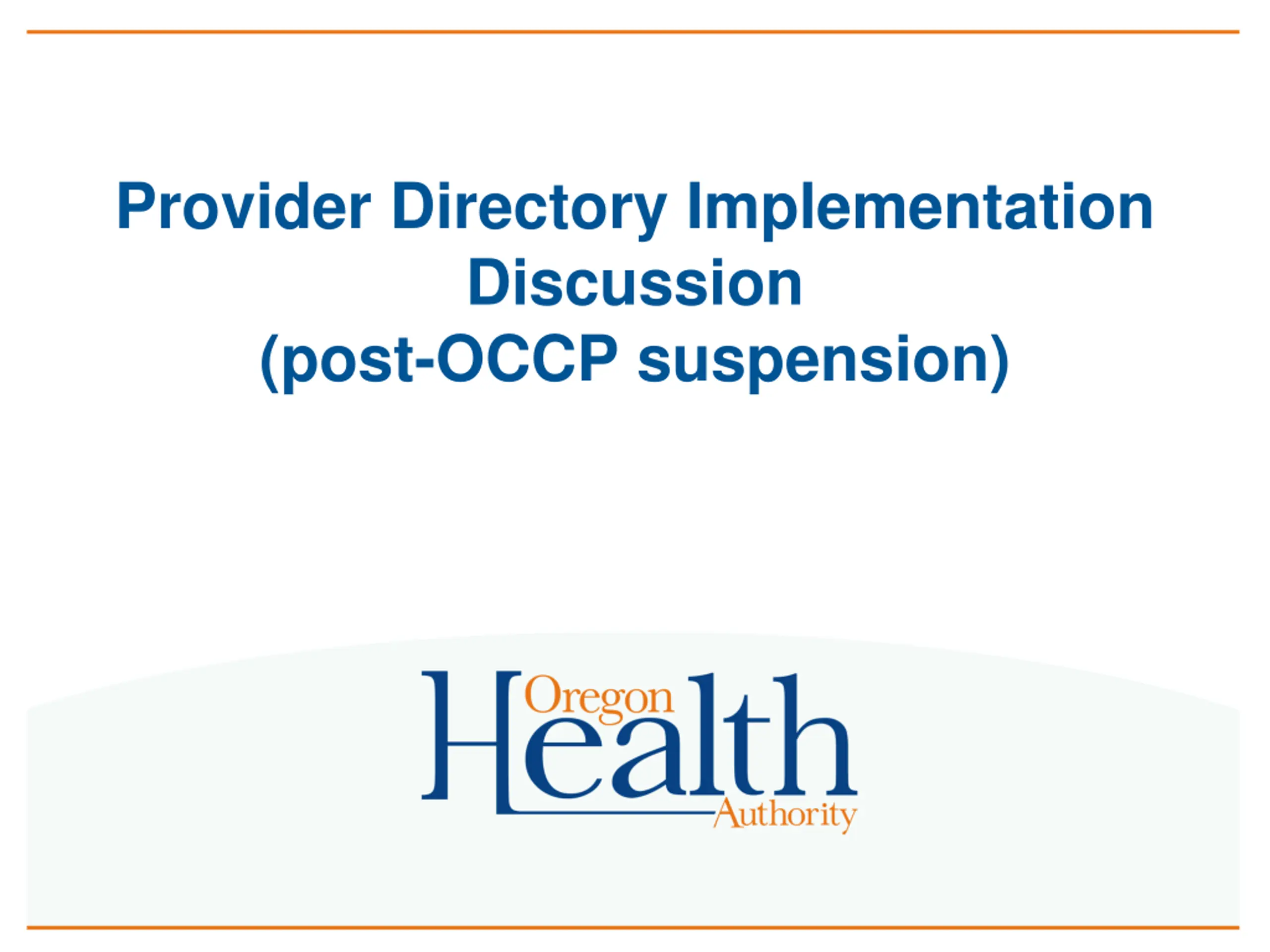 Provider Directory Implementation Discussion
(post-OCCP suspension)

Oregon
Health
Authority